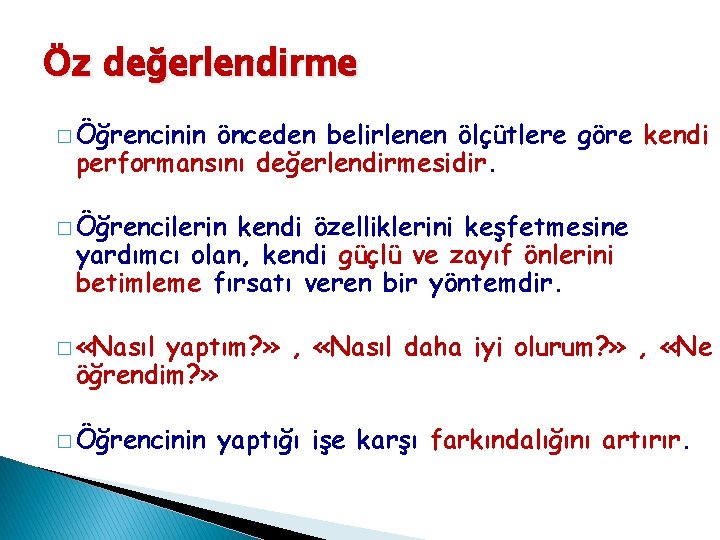 Öz değerlendirme

□ Öğrencinin önceden belirlenen ölçütlere göre kendi performansını değerlendirmesidir.

□ Öğrencilerin kendi özelliklerini keşfetmesine yardımcı olan, kendi güçlü ve zayıf önlerini betimleme fırsatı veren bir yöntemdir.

□ «Nasıl yaptım?» , «Nasıl daha iyi olurum?» , «Ne öğrendim?»

□ Öğrencinin yaptığı işe karşı farkındalığını artırır.